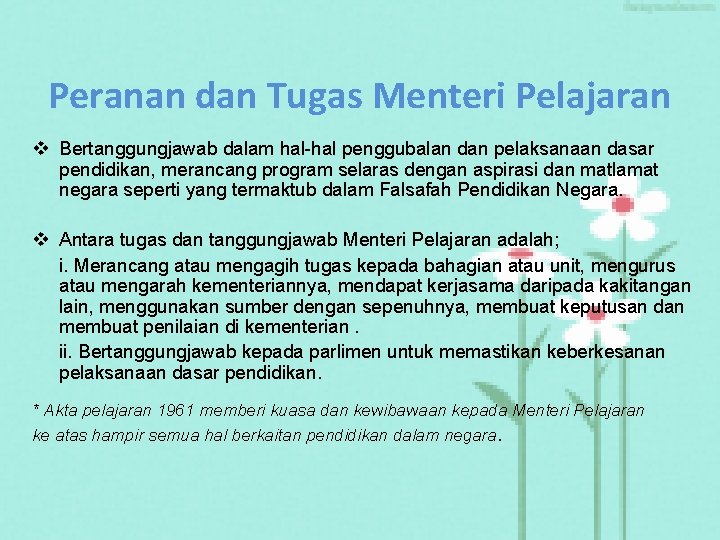 Peranan dan Tugas Menteri Pelajaran

❖ Bertanggungjawab dalam hal-hal penggubalan dan pelaksanaan dasar pendidikan, merancang program selaras dengan aspirasi dan matlamat negara seperti yang termaktub dalam Falsafah Pendidikan Negara.

❖ Antara tugas dan tanggungjawab Menteri Pelajaran adalah;

i. Merancang atau mengagih tugas kepada bahagian atau unit, mengurus atau mengarah kementeriannya, mendapat kerjasama daripada kakitangan lain, menggunakan sumber dengan sepenuhnya, membuat keputusan dan membuat penilaian di kementerian .

ii. Bertanggungjawab kepada parlimen untuk memastikan keberkesanan pelaksanaan dasar pendidikan.

* Akta pelajaran 1961 memberi kuasa dan kewibawaan kepada Menteri Pelajaran ke atas hampir semua hal berkaitan pendidikan dalam negara.